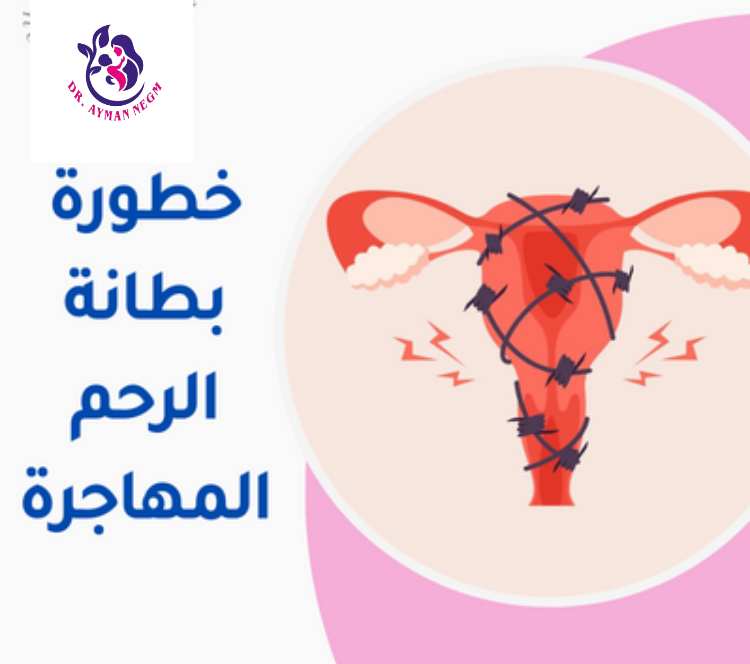 DR. AYMAN NEGM

خطورة
بطانة
الرحم
المهاجرة